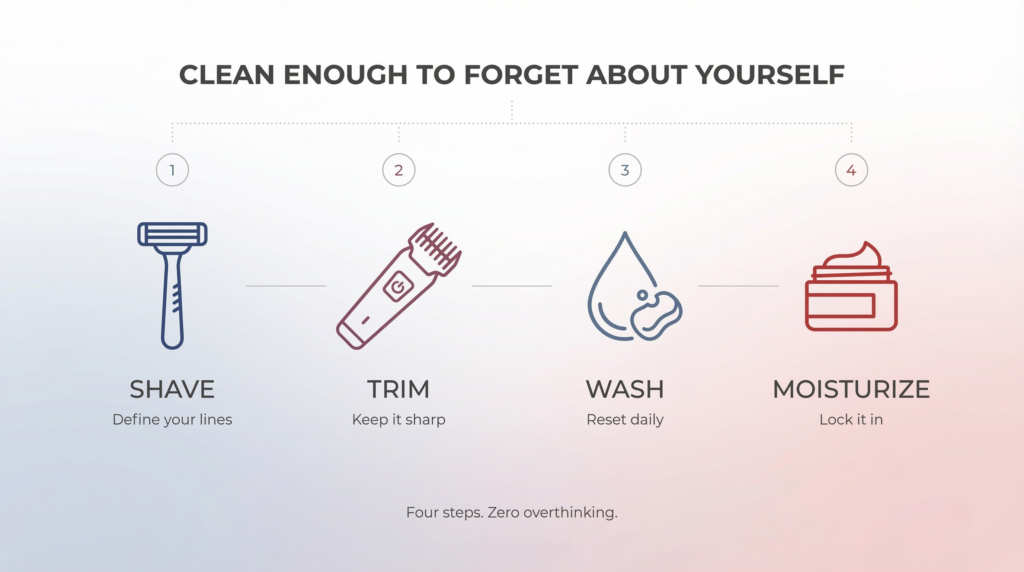 CLEAN ENOUGH TO FORGET ABOUT YOURSELF

1

SHAVE

Define your lines

2

TRIM

Keep it sharp

3

WASH

Reset daily

4

MOISTURIZE

Lock it in

Four steps. Zero overthinking.